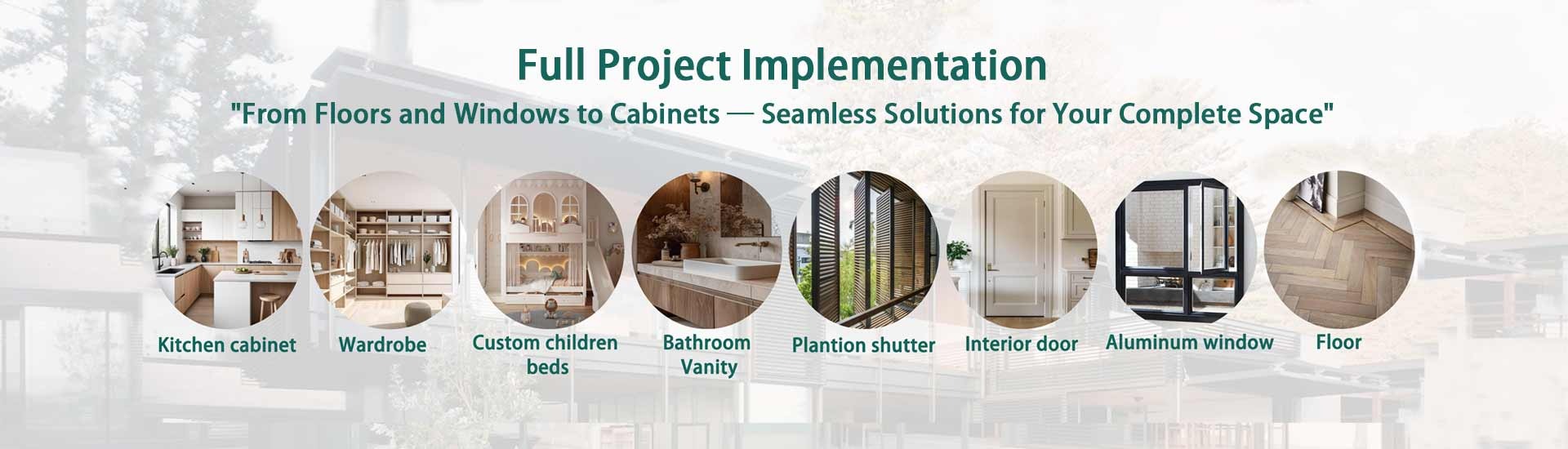 Full Project Implementation

"From Floors and Windows to Cabinets — Seamless Solutions for Your Complete Space"

Kitchen cabinet

Wardrobe

Custom children beds

Bathroom Vanity

Plantion shutter

Interior door

Aluminum window

Floor